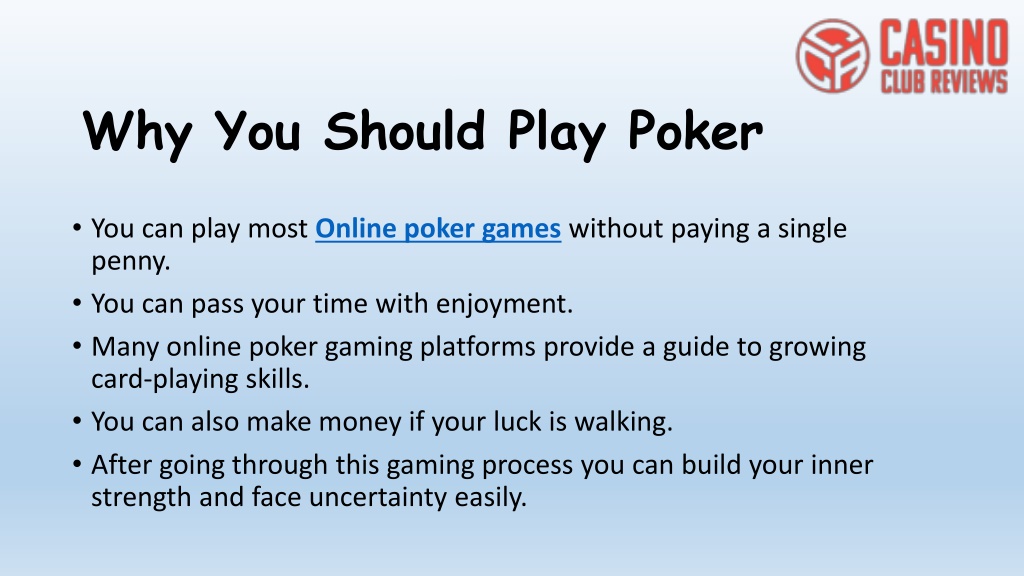 CASINO
CLUB REVIEWS

Why You Should Play Poker

• You can play most Online poker games without paying a single penny.
• You can pass your time with enjoyment.
• Many online poker gaming platforms provide a guide to growing card-playing skills.
• You can also make money if your luck is walking.
• After going through this gaming process you can build your inner strength and face uncertainty easily.